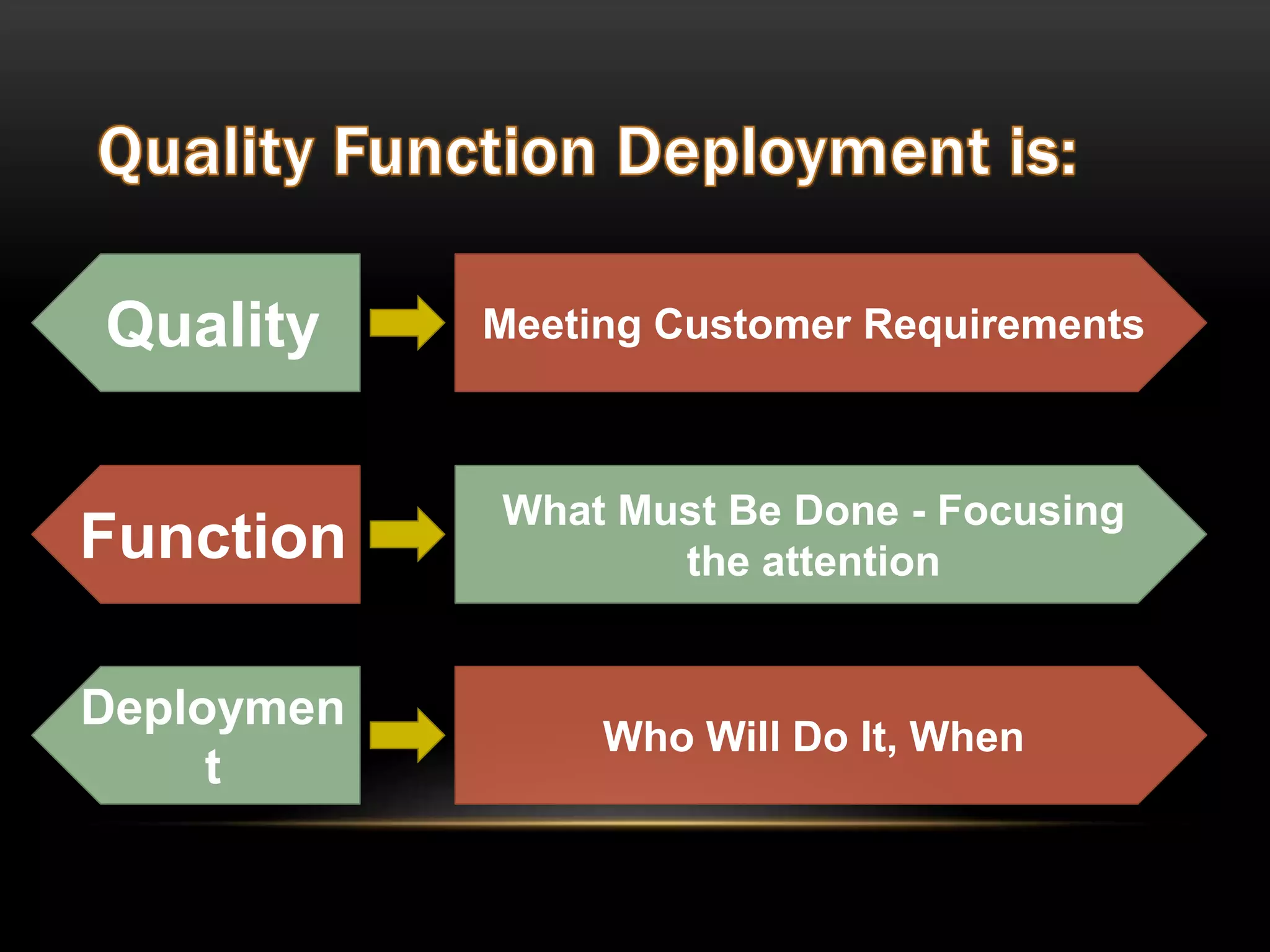 Quality Function Deployment is:

Quality

Meeting Customer Requirements

Function

What Must Be Done - Focusing the attention

Deployment

Who Will Do It, When